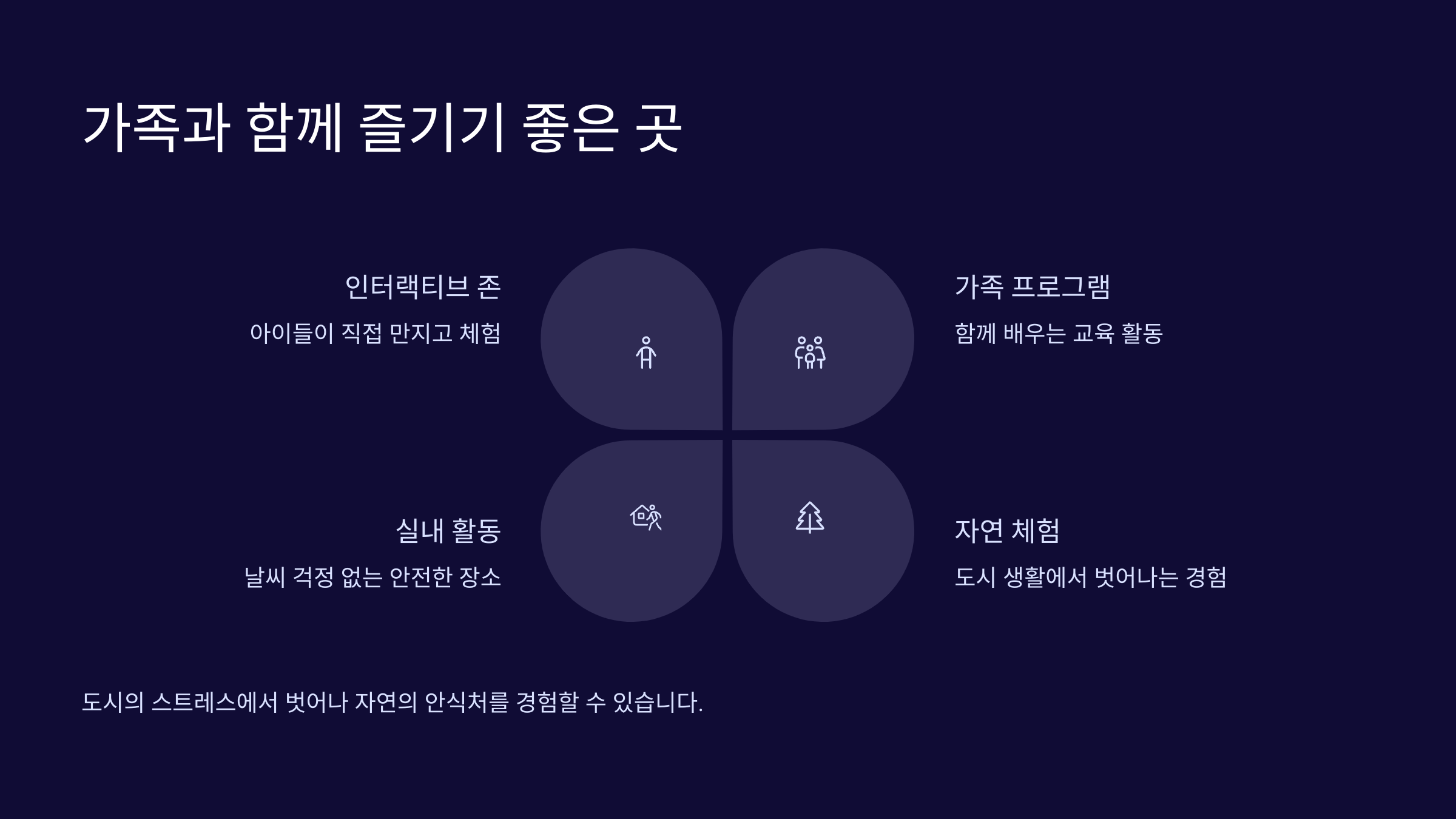 가족과 함께 즐기기 좋은 곳

인터랙티브 존

아이들이 직접 만지고 체험

가족 프로그램

함께 배우는 교육 활동

실내 활동

날씨 걱정 없는 안전한 장소

자연 체험

도시 생활에서 벗어나는 경험

도시의 스트레스에서 벗어나 자연의 안식처를 경험할 수 있습니다.